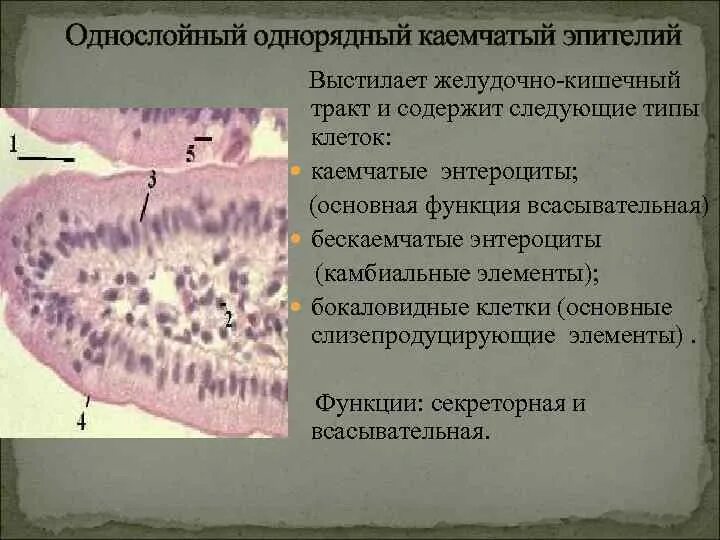 Однослойный однорядный каемчатый эпителий

1
5
3
2
4

Выстилает желудочно-кишечный тракт и содержит следующие типы клеток:

• каемчатые энтероциты;
(основная функция всасывательная)
• бескаемчатые энтероциты
(камбиальные элементы);
• бокаловидные клетки (основные слизепродуцирующие элементы) .

Функции: секреторная и всасывательная.